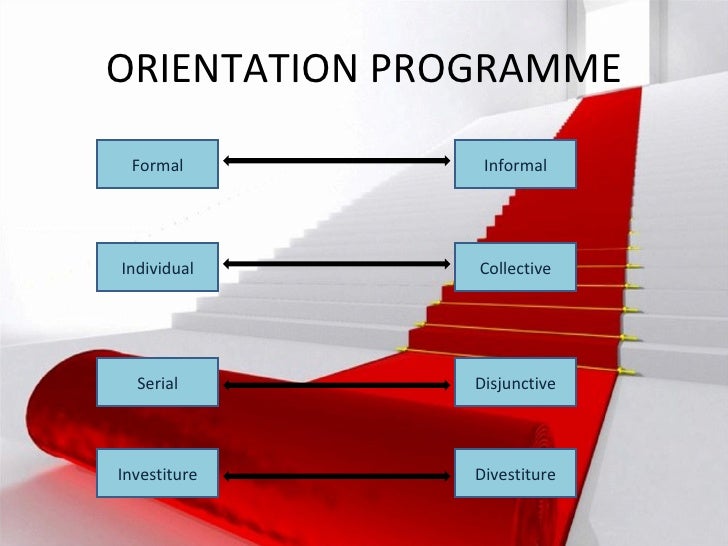 ORIENTATION PROGRAMME

Formal

Informal

Individual

Collective

Serial

Disjunctive

Investiture

Divestiture